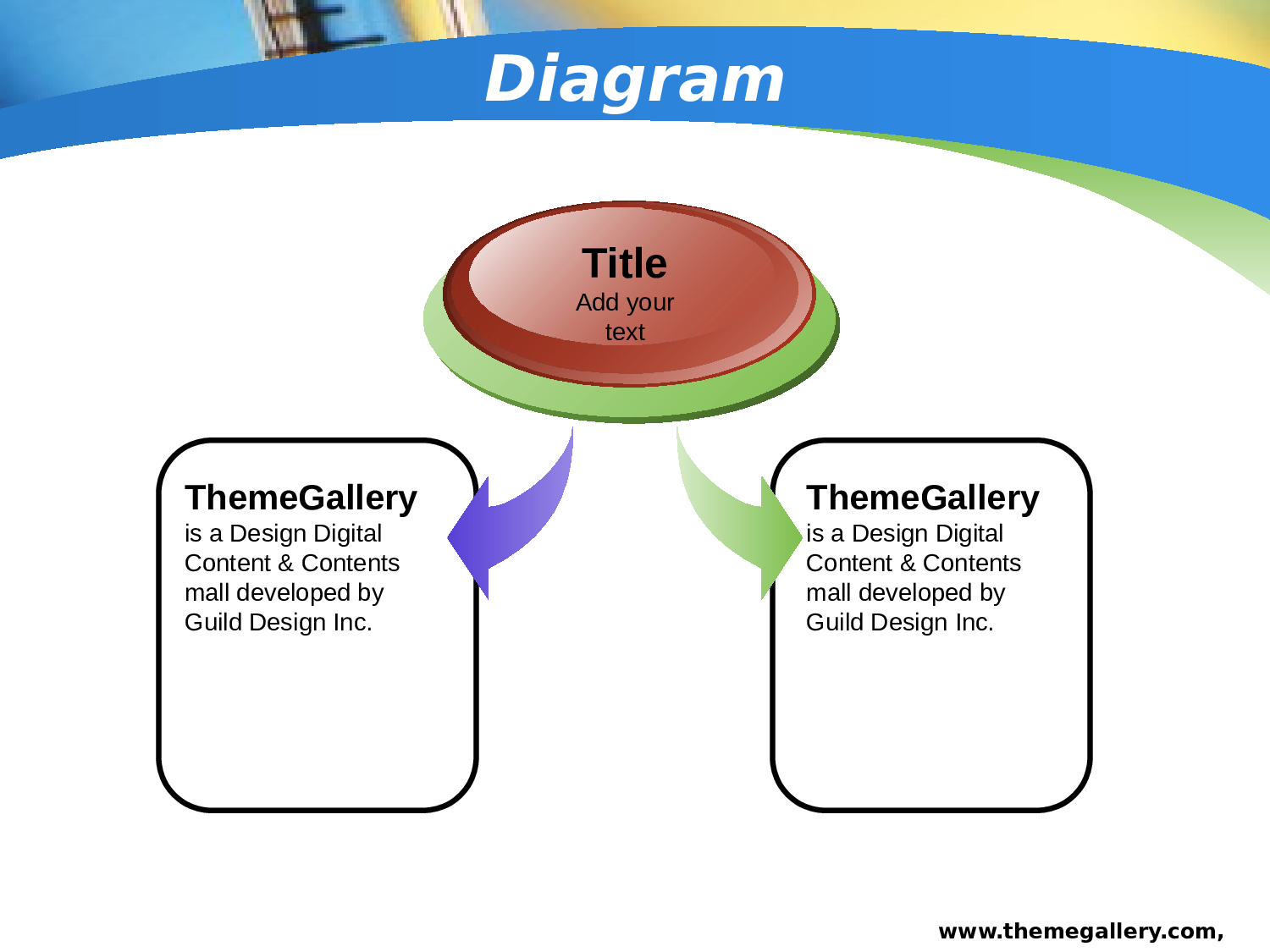 Diagram

Title
Add your text

ThemeGallery
is a Design Digital Content & Contents mall developed by Guild Design Inc.

ThemeGallery
is a Design Digital Content & Contents mall developed by Guild Design Inc.

www.themegallery.com,